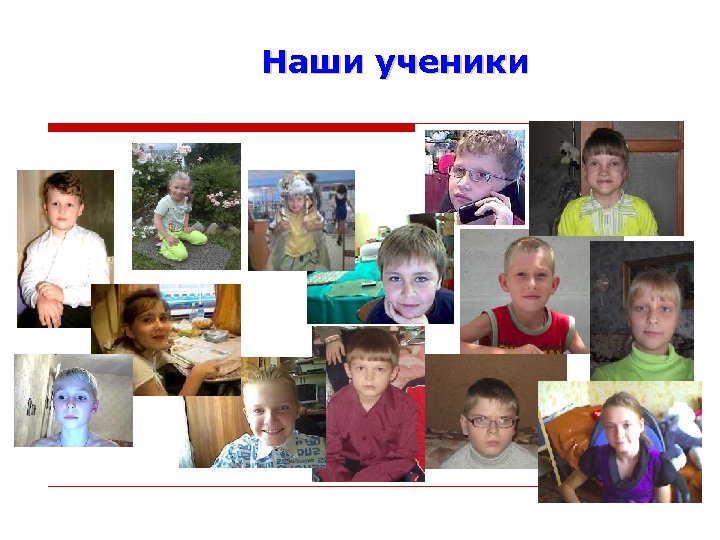 Наши ученики